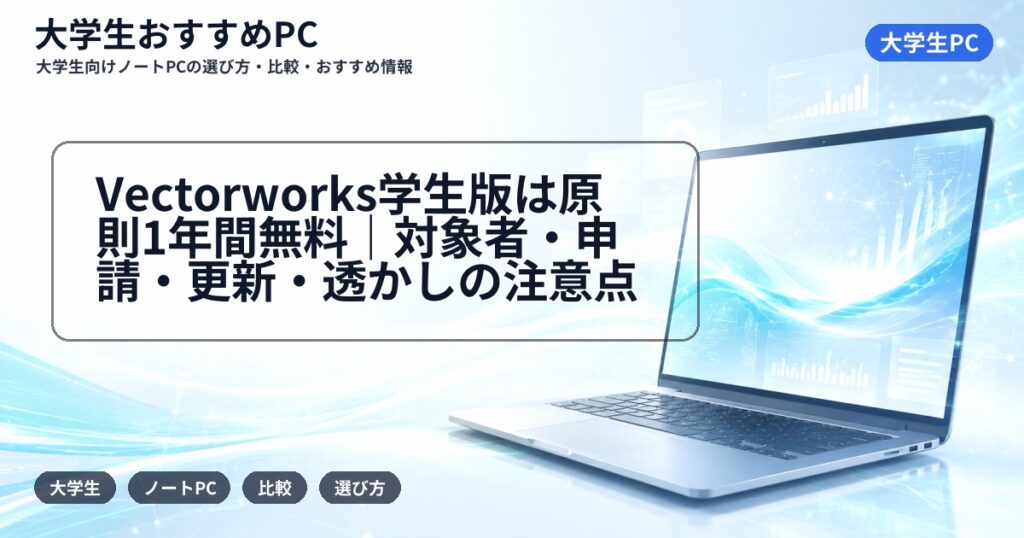 大学生おすすめPC
大学生向けノートPCの選び方・比較・おすすめ情報

大学生PC

Vectorworks学生版は原則1年間無料｜対象者・申請・更新・透かしの注意点

大学生
ノートPC
比較
選び方